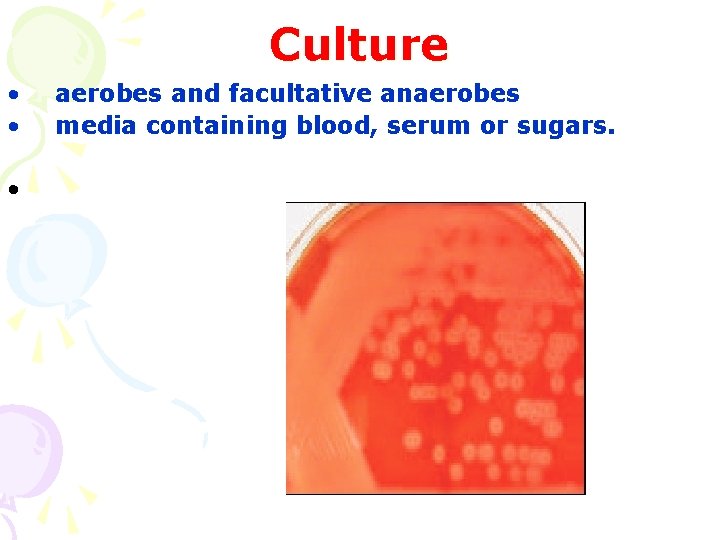 Culture

• aerobes and facultative anaerobes
• media containing blood, serum or sugars.

•